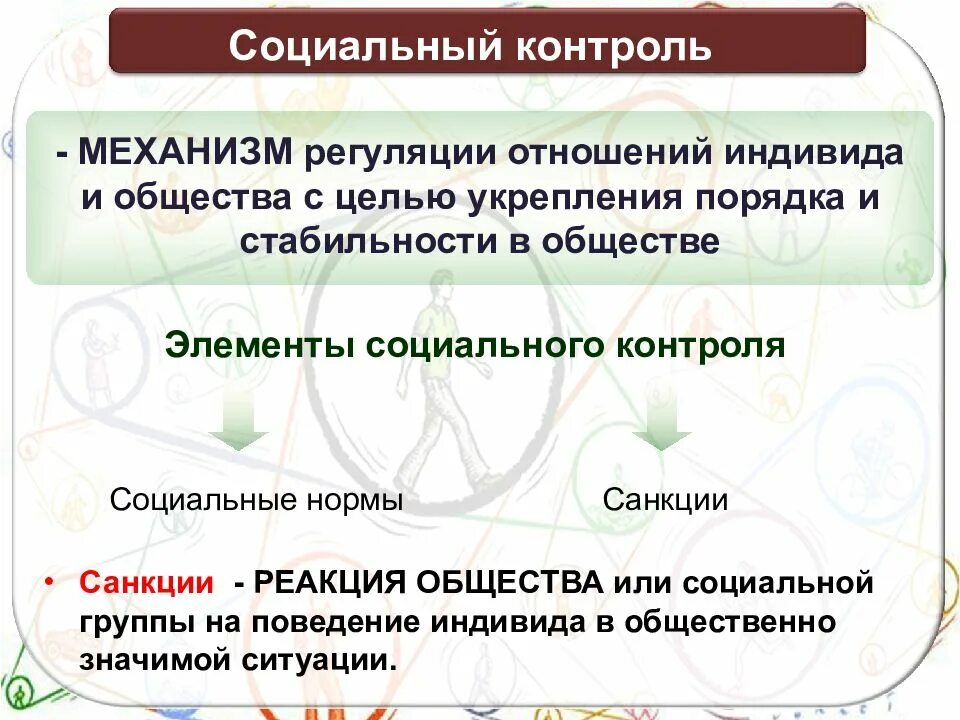 Социальный контроль

- МЕХАНИЗМ регуляции отношений индивида и общества с целью укрепления порядка и стабильности в обществе

Элементы социального контроля

Социальные нормы

Санкции

• Санкции - РЕАКЦИЯ ОБЩЕСТВА или социальной группы на поведение индивида в общественно значимой ситуации.